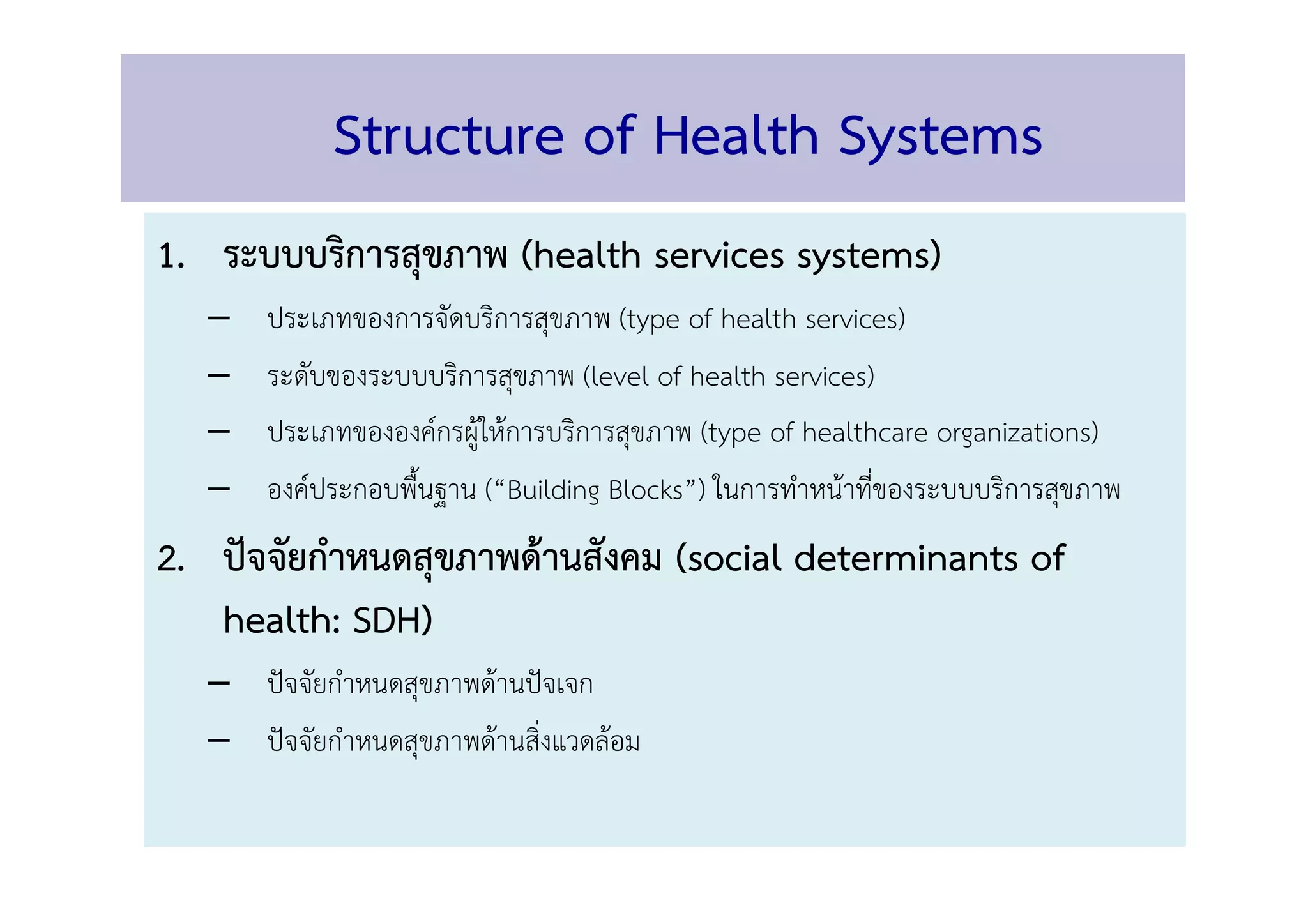 Structure of Health Systems

1. ระบบบริการสุขภาพ (health services systems)

– ประเภทของการจัดบริการสุขภาพ (type of health services)

– ระดับของระบบบริการสุขภาพ (level of health services)

– ประเภทขององค์กรผู้ให้การบริการสุขภาพ (type of healthcare organizations)

– องค์ประกอบพื้นฐาน (“Building Blocks”) ในการทำหน้าที่ของระบบบริการสุขภาพ

2. ปัจจัยกำหนดสุขภาพด้านสังคม (social determinants of health: SDH)

– ปัจจัยกำหนดสุขภาพด้านปัจเจก

– ปัจจัยกำหนดสุขภาพด้านสิ่งแวดล้อม